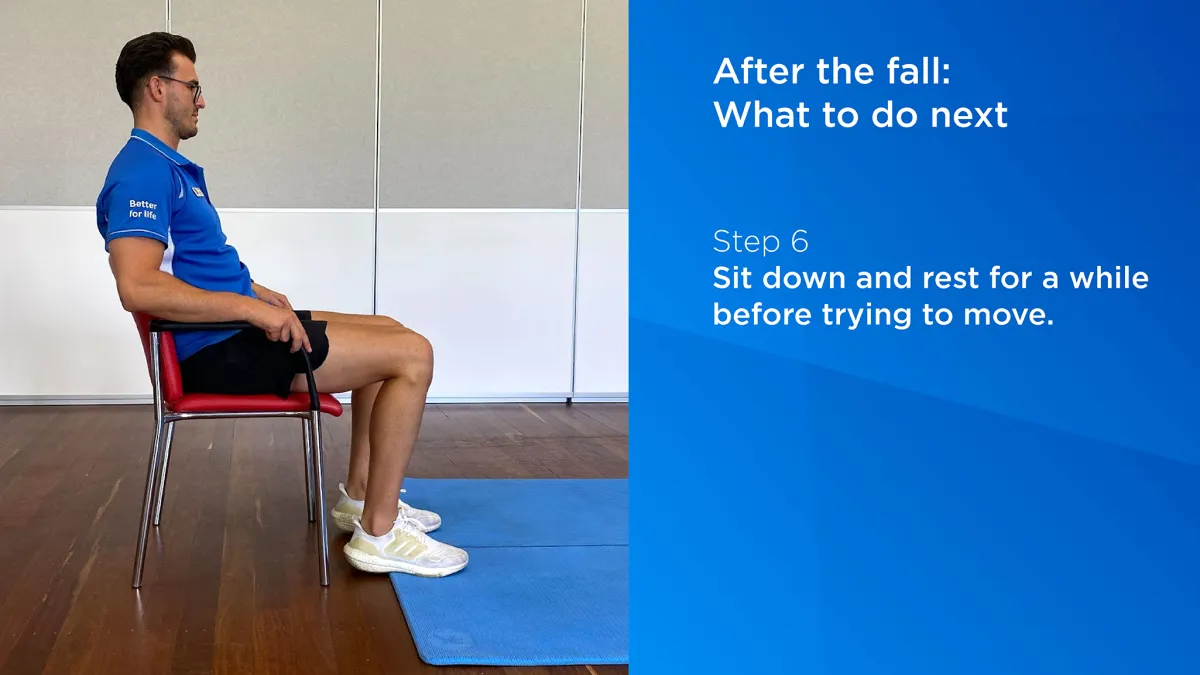 Better for life

After the fall:
What to do next

Step 6
Sit down and rest for a while before trying to move.